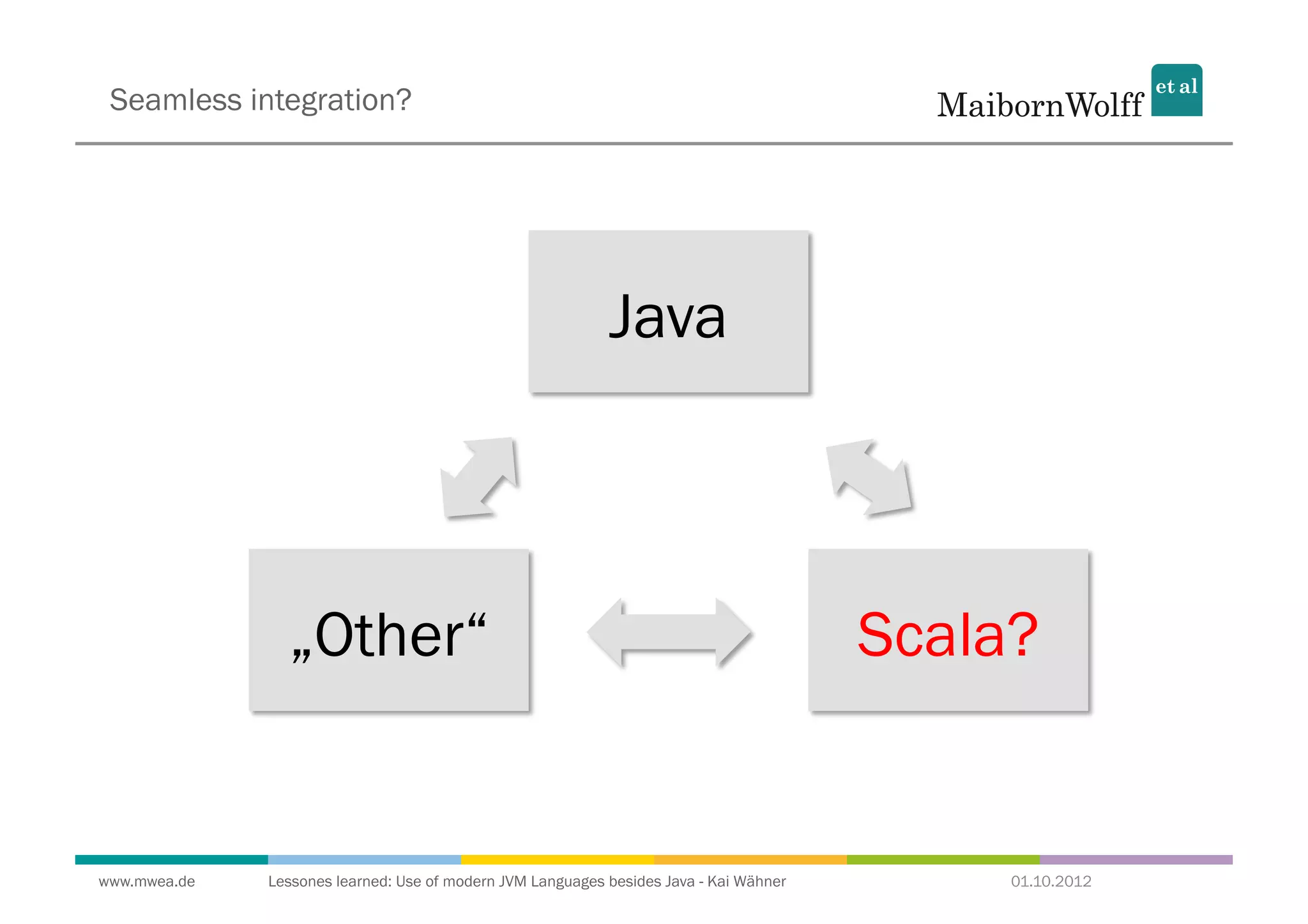 Seamless integration?

MaibornWolff et al

Java

„Other“

Scala?

www.mwea.de

Lessones learned: Use of modern JVM Languages besides Java - Kai Wähner

01.10.2012